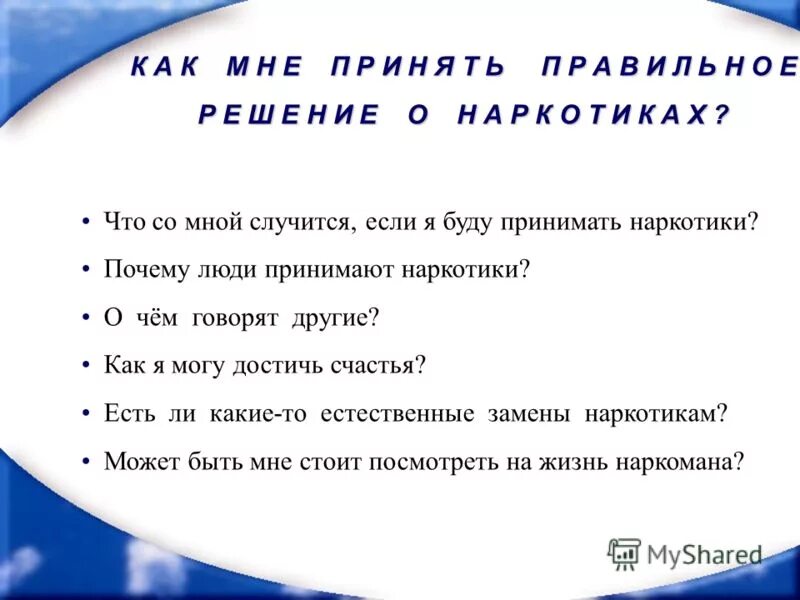 КАК МНЕ ПРИНЯТЬ ПРАВИЛЬНОЕ РЕШЕНИЕ О НАРКОТИКАХ?

• Что со мной случится, если я буду принимать наркотики?
• Почему люди принимают наркотики?
• О чём говорят другие?
• Как я могу достичь счастья?
• Есть ли какие-то естественные замены наркотикам?
• Может быть мне стоит посмотреть на жизнь наркомана?

MyShared